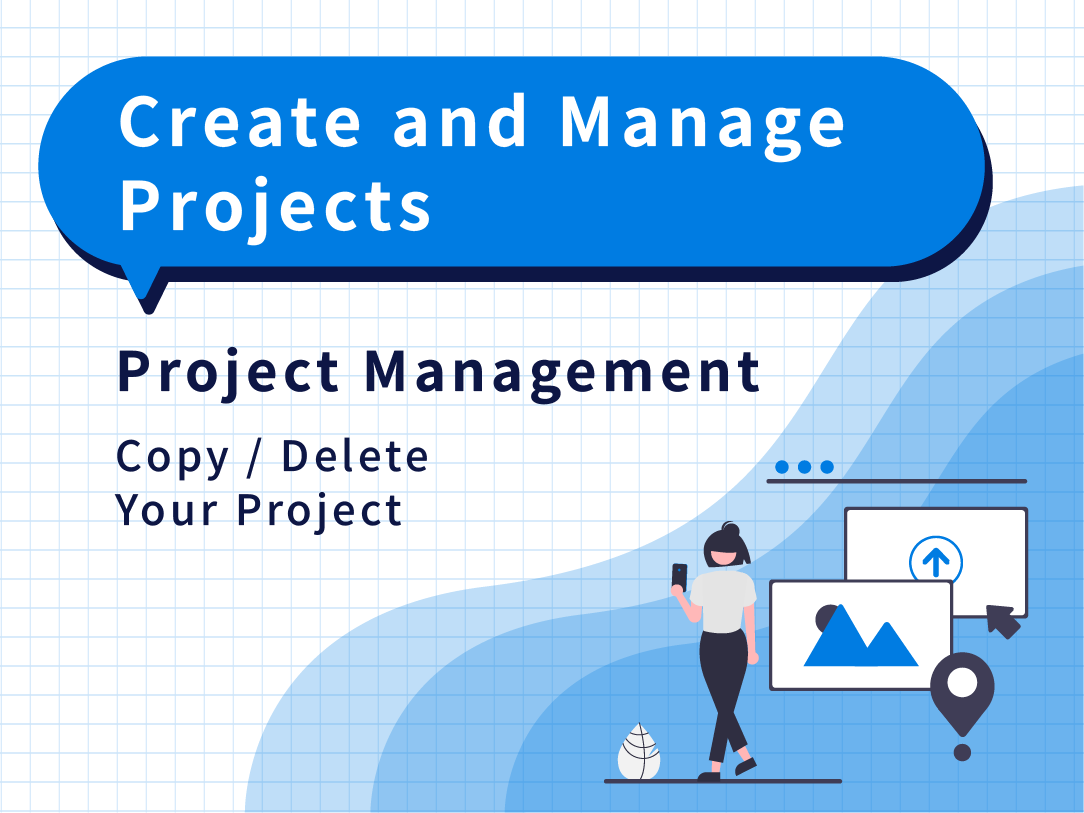 Create and Manage Projects

Project Management

Copy / Delete Your Project